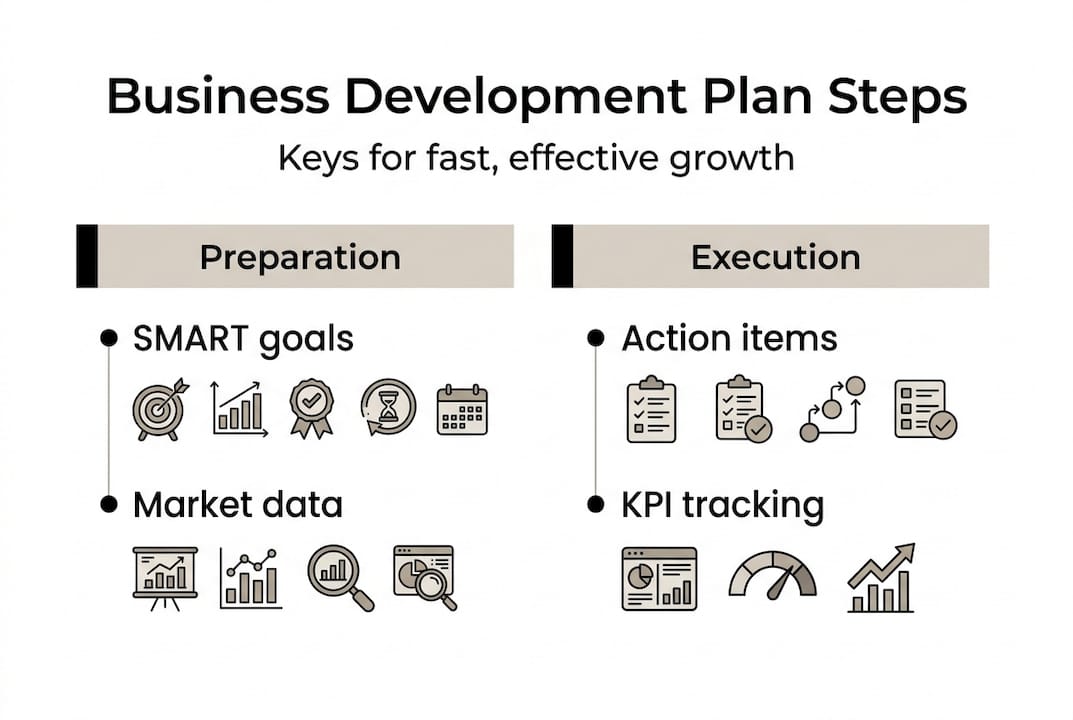 Business Development Plan Steps

Keys for fast, effective growth

Preparation

SMART goals

Market data

Execution

Action items

KPI tracking